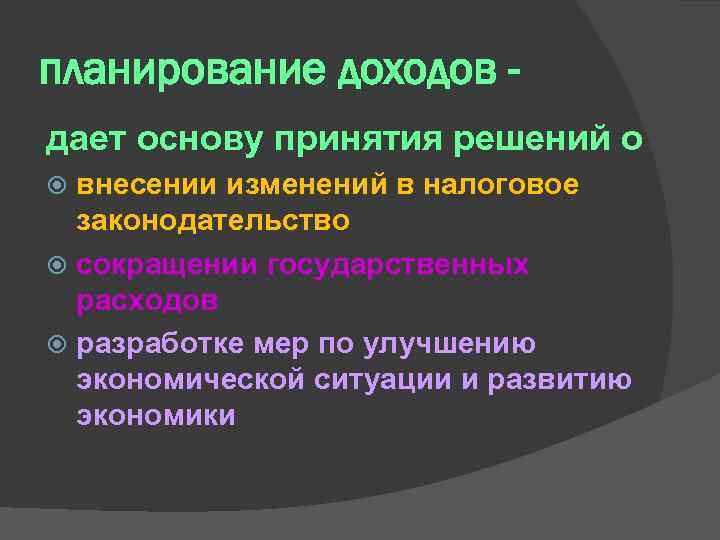 планирование доходов -

дает основу принятия решений о

внесении изменений в налоговое законодательство

сокращении государственных расходов

разработке мер по улучшению экономической ситуации и развитию экономики